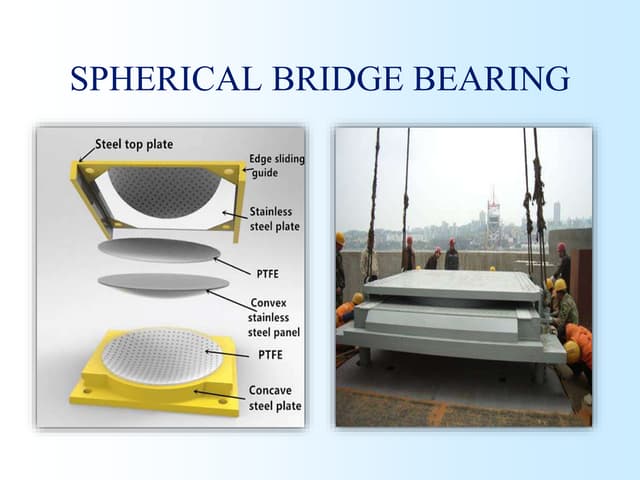 SPHERICAL BRIDGE BEARING

Steel top plate

Edge sliding guide

Stainless steel plate

PTFE

Convex stainless steel panel

PTFE

Concave steel plate